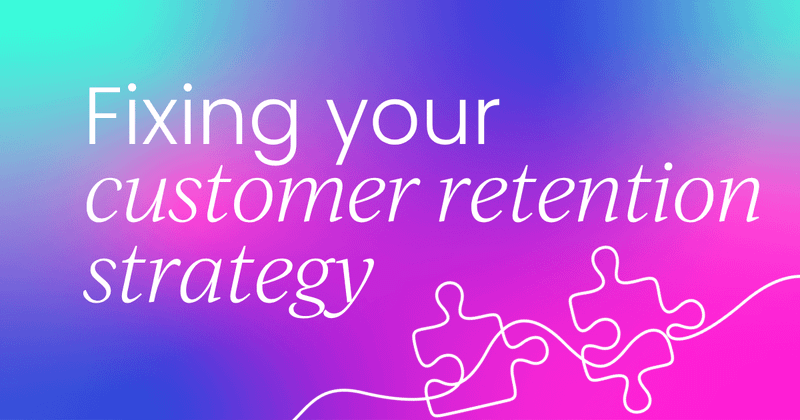 Fixing your customer retention strategy